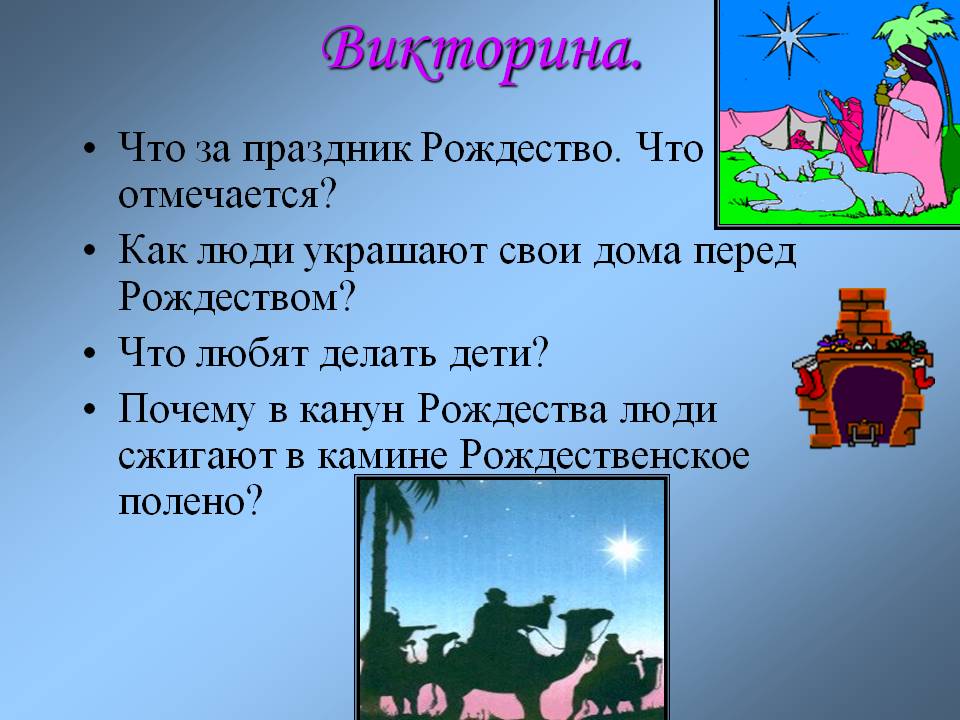 Викторина.

• Что за праздник Рождество. Что отмечается?
• Как люди украшают свои дома перед Рождеством?
• Что любят делать дети?
• Почему в канун Рождества люди сжигают в камине Рождественское полено?